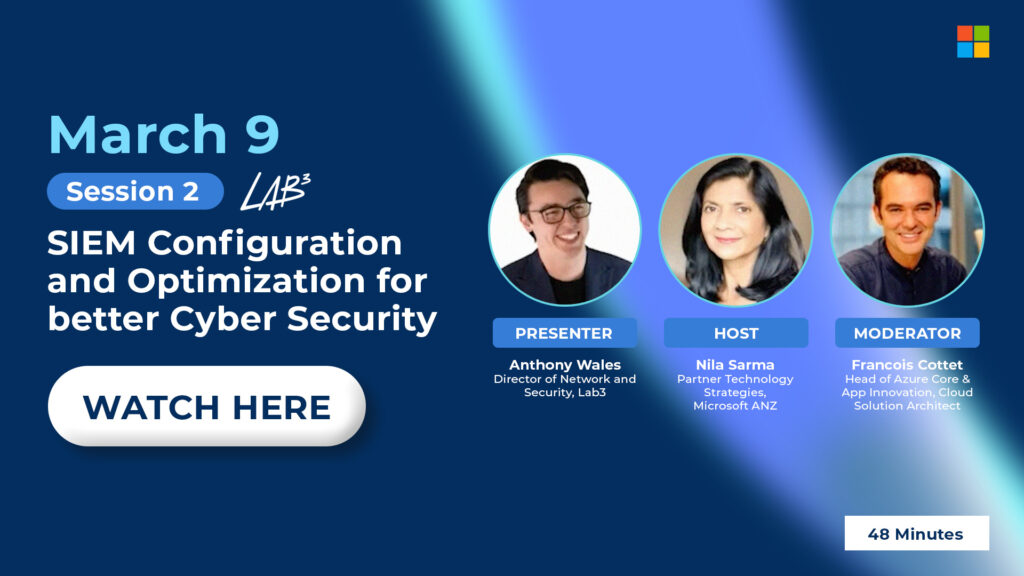 March 9

Session 2

LAB³

SIEM Configuration and Optimization for better Cyber Security

WATCH HERE

PRESENTER
Anthony Wales
Director of Network and Security, Lab3

HOST
Nila Sarma
Partner Technology Strategies, Microsoft ANZ

MODERATOR
Francois Cottet
Head of Azure Core & App Innovation, Cloud Solution Architect

48 Minutes